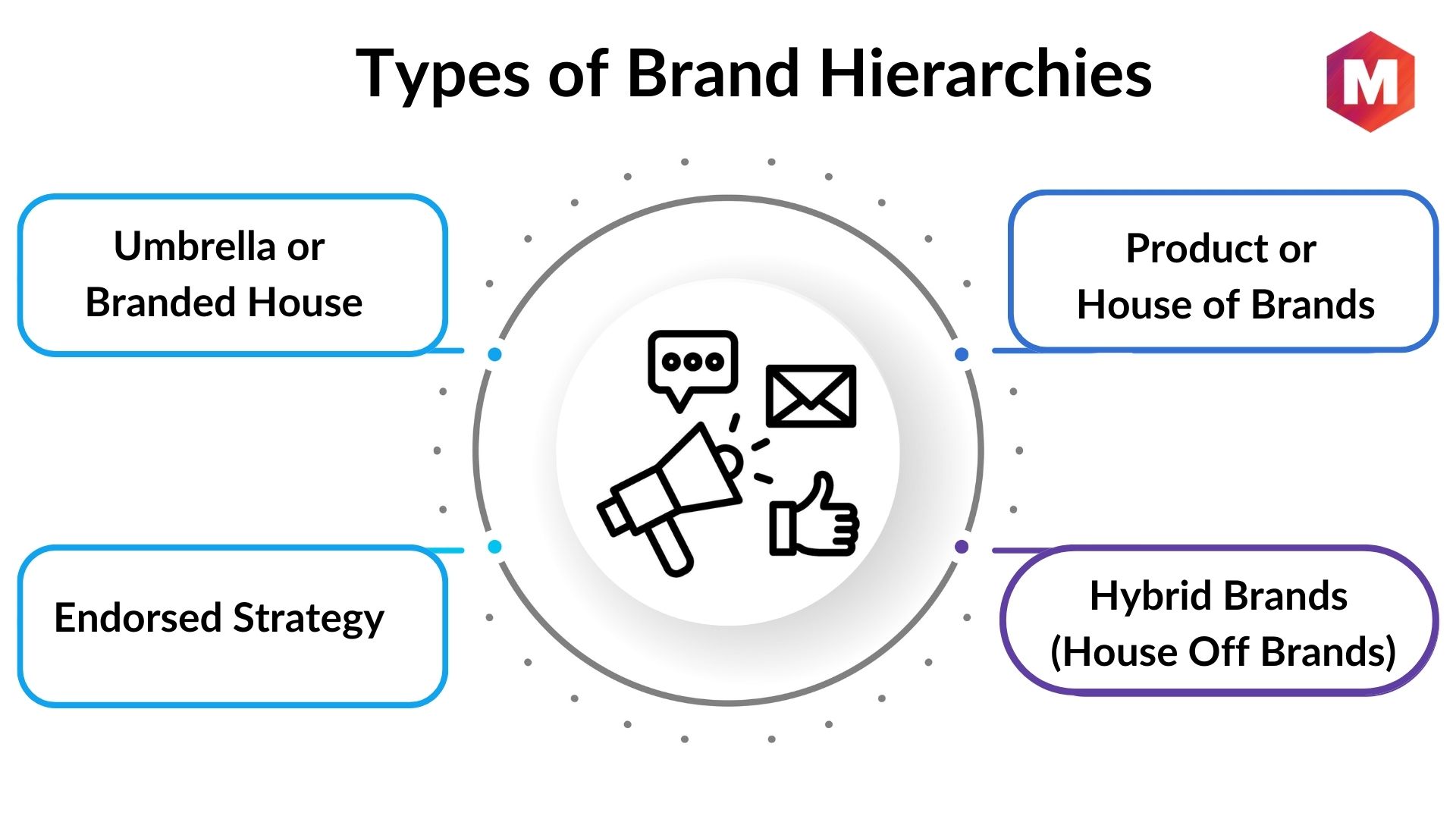 Types of Brand Hierarchies

M

Umbrella or Branded House

Product or House of Brands

Endorsed Strategy

Hybrid Brands (House Off Brands)